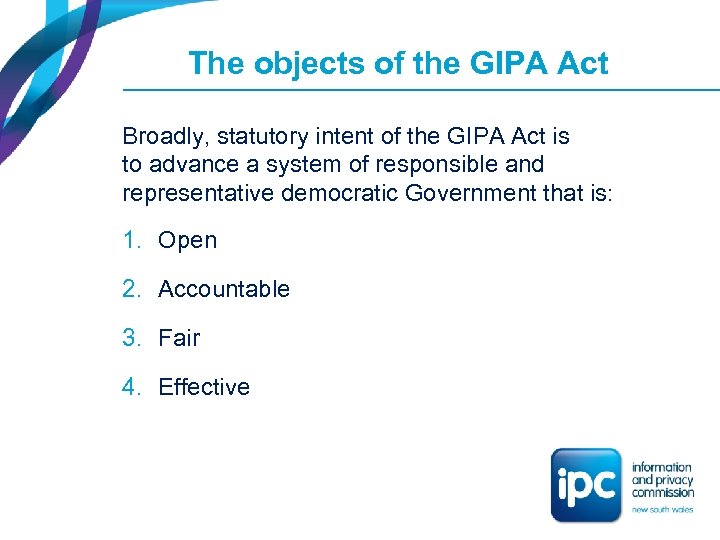 The objects of the GIPA Act

Broadly, statutory intent of the GIPA Act is to advance a system of responsible and representative democratic Government that is:

1. Open

2. Accountable

3. Fair

4. Effective

ipc
information and privacy commission
new south wales